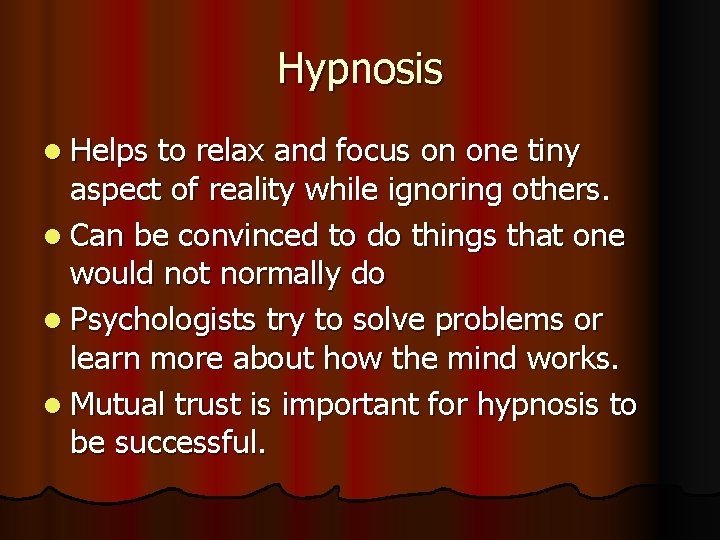 Hypnosis

- Helps to relax and focus on one tiny aspect of reality while ignoring others.
- Can be convinced to do things that one would not normally do
- Psychologists try to solve problems or learn more about how the mind works.
- Mutual trust is important for hypnosis to be successful.